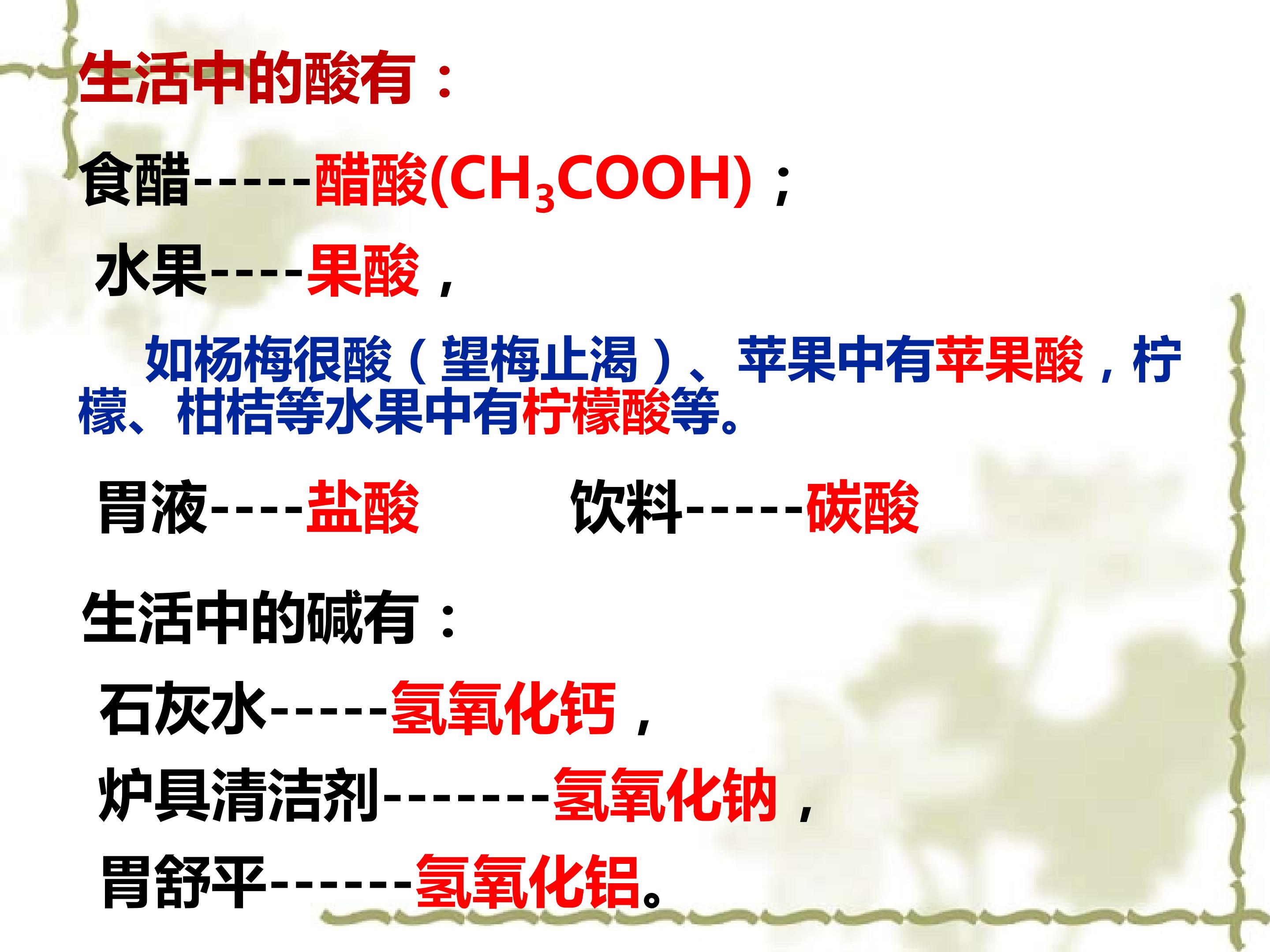 生活中的酸有：

食醋------醋酸($CH_3COOH$)；

水果----果酸，

如杨梅很酸（望梅止渴）、苹果中有苹果酸，柠檬、柑桔等水果中有柠檬酸等。

胃液----盐酸　　饮料------碳酸

生活中的碱有：

石灰水------氢氧化钙，

炉具清洁剂--------氢氧化钠，

胃舒平-------氢氧化铝。